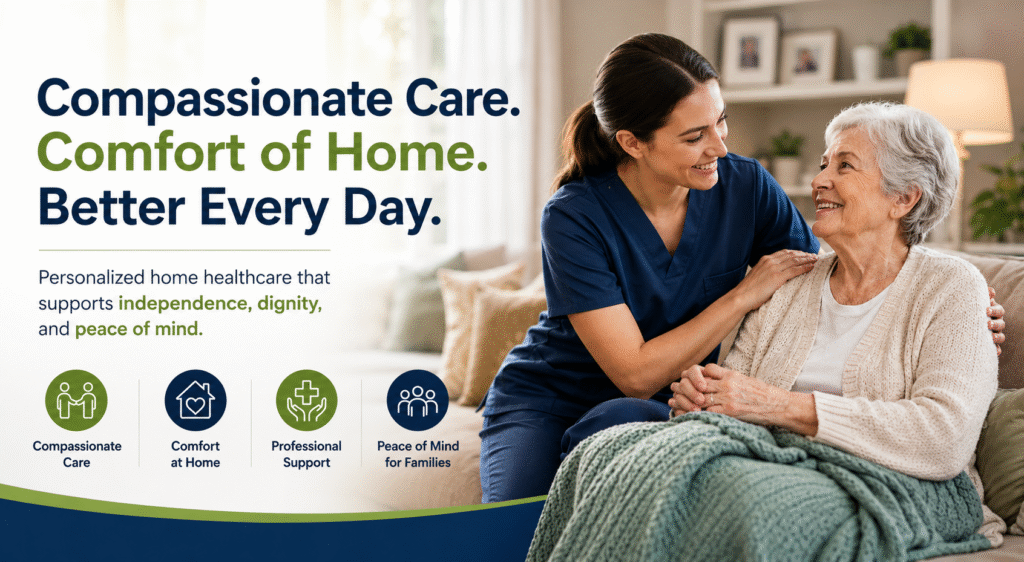 Compassionate Care.
Comfort of Home.
Better Every Day.

Personalized home healthcare that supports independence, dignity, and peace of mind.

Compassionate Care

Comfort at Home

Professional Support

Peace of Mind for Families